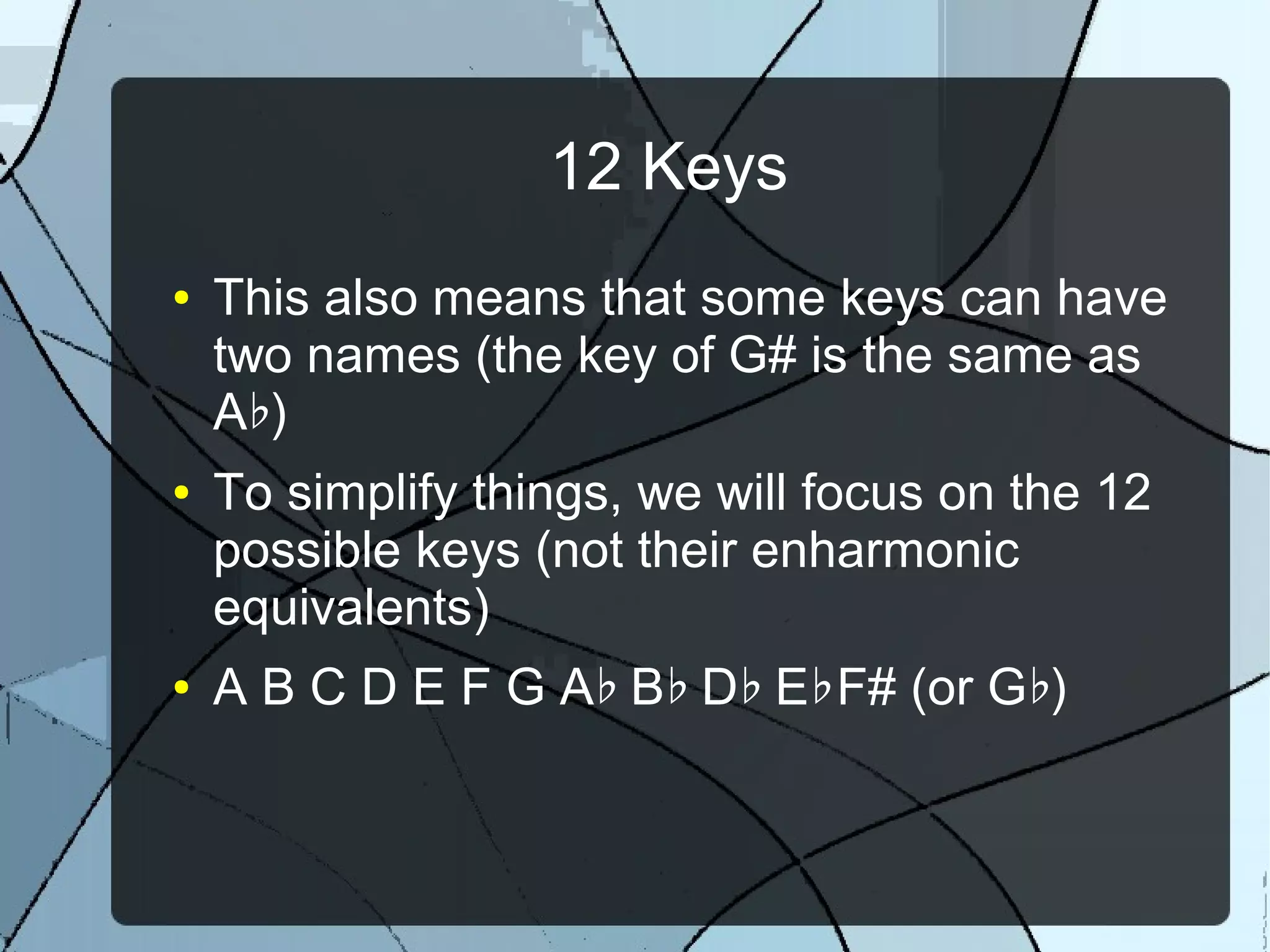 12 Keys

• This also means that some keys can have two names (the key of G# is the same as A♭)

• To simplify things, we will focus on the 12 possible keys (not their enharmonic equivalents)

• A B C D E F G A♭ B♭ D♭ E♭F# (or G♭)